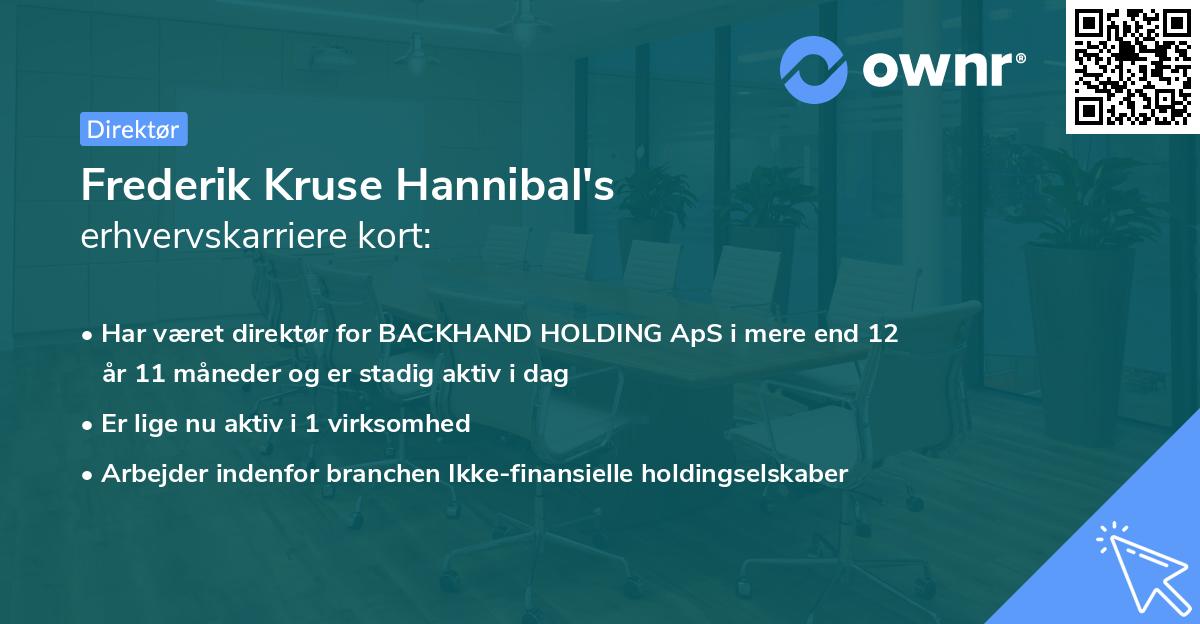 ownr®

Direktør

Frederik Kruse Hannibal's
erhvervskarriere kort:

• Har været direktør for BACKHAND HOLDING ApS i mere end 12 år 11 måneder og er stadig aktiv i dag

• Er lige nu aktiv i 1 virksomhed

• Arbejder indenfor branchen Ikke-finansielle holdingselskaber